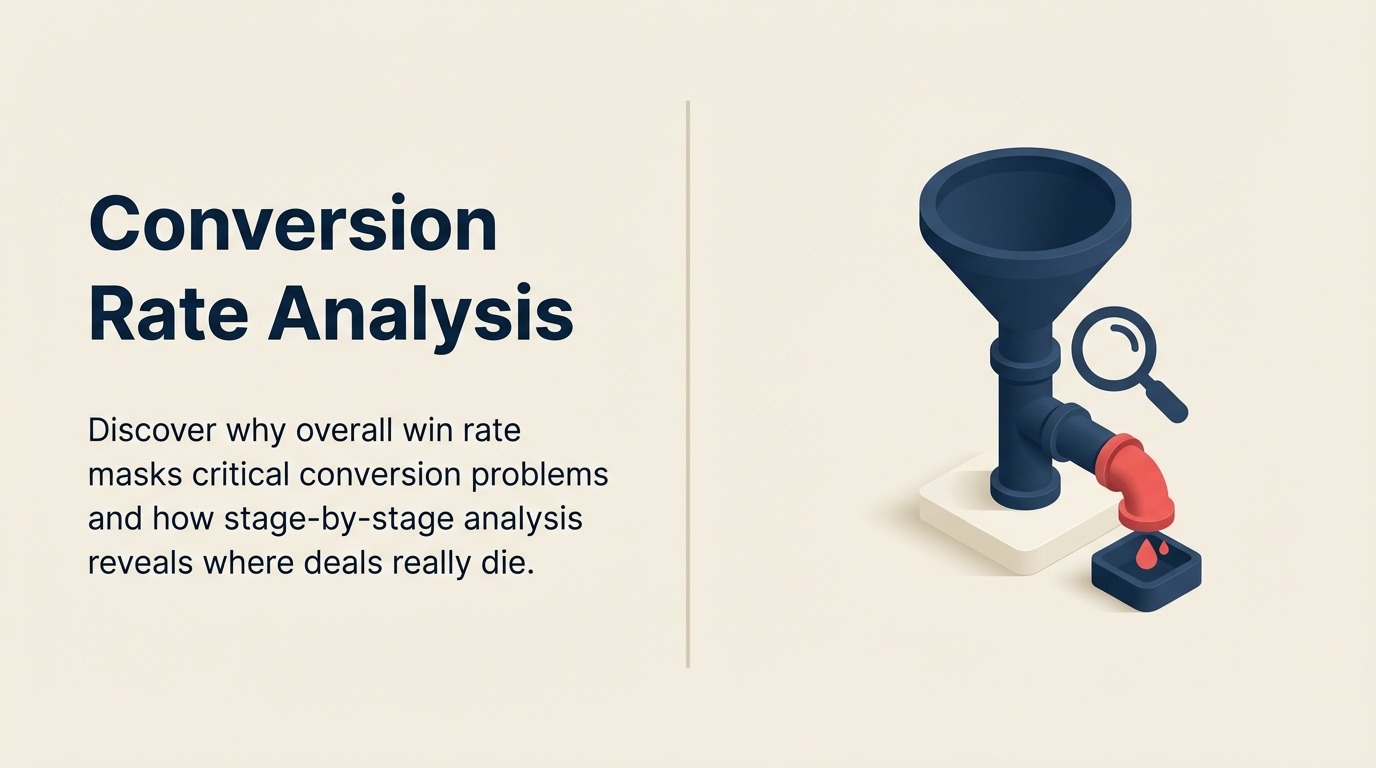 Conversion Rate Analysis

Discover why overall win rate masks critical conversion problems and how stage-by-stage analysis reveals where deals really die.